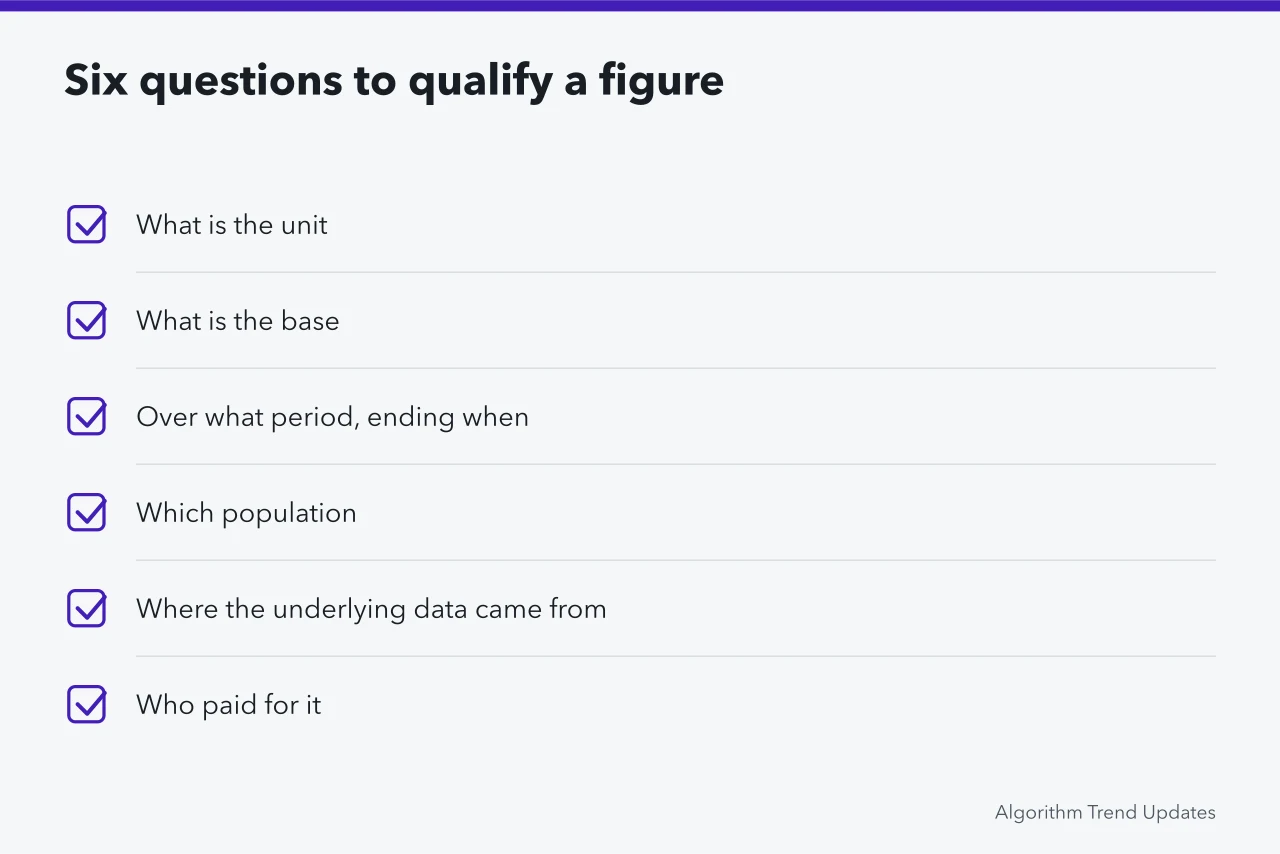 Six questions to qualify a figure

What is the unit

What is the base

Over what period, ending when

Which population

Where the underlying data came from

Who paid for it

Algorithm Trend Updates